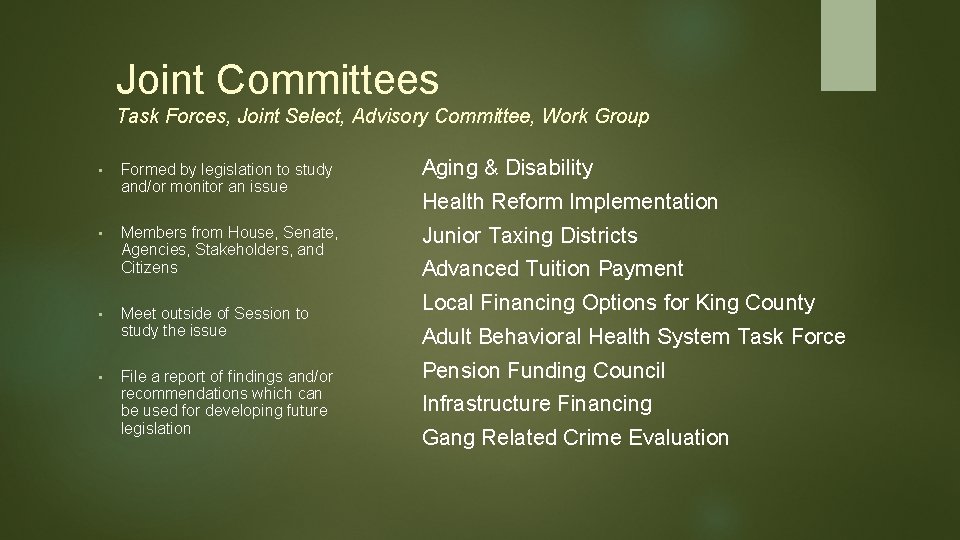 Joint Committees

Task Forces, Joint Select, Advisory Committee, Work Group

• Formed by legislation to study and/or monitor an issue

• Members from House, Senate, Agencies, Stakeholders, and Citizens

• Meet outside of Session to study the issue

• File a report of findings and/or recommendations which can be used for developing future legislation

Aging & Disability

Health Reform Implementation

Junior Taxing Districts

Advanced Tuition Payment

Local Financing Options for King County

Adult Behavioral Health System Task Force

Pension Funding Council

Infrastructure Financing

Gang Related Crime Evaluation